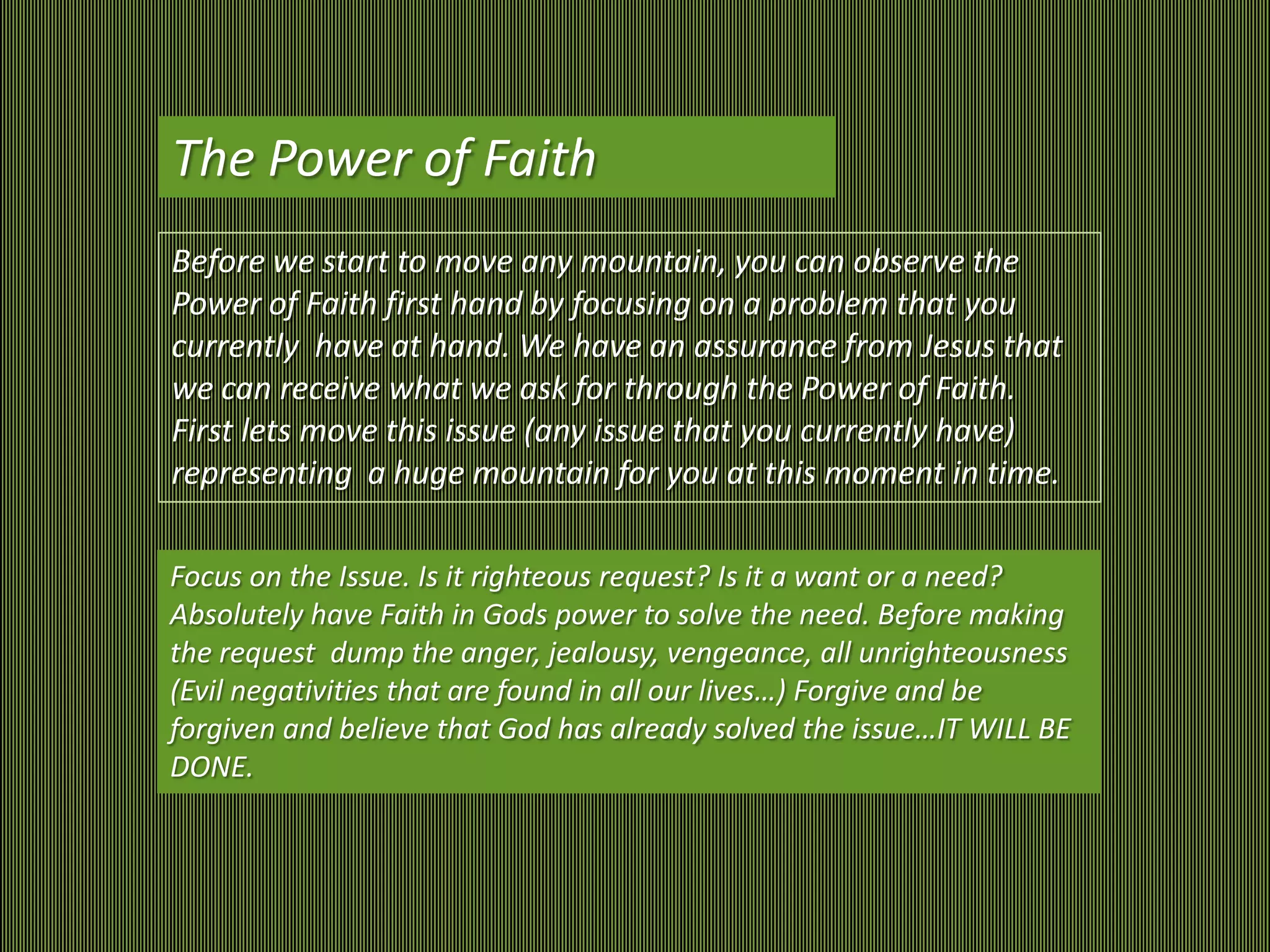 The Power of Faith

Before we start to move any mountain, you can observe the Power of Faith first hand by focusing on a problem that you currently have at hand. We have an assurance from Jesus that we can receive what we ask for through the Power of Faith. First lets move this issue (any issue that you currently have) representing a huge mountain for you at this moment in time.

Focus on the Issue. Is it righteous request? Is it a want or a need? Absolutely have Faith in Gods power to solve the need. Before making the request dump the anger, jealousy, vengeance, all unrighteousness (Evil negativities that are found in all our lives…) Forgive and be forgiven and believe that God has already solved the issue…IT WILL BE DONE.